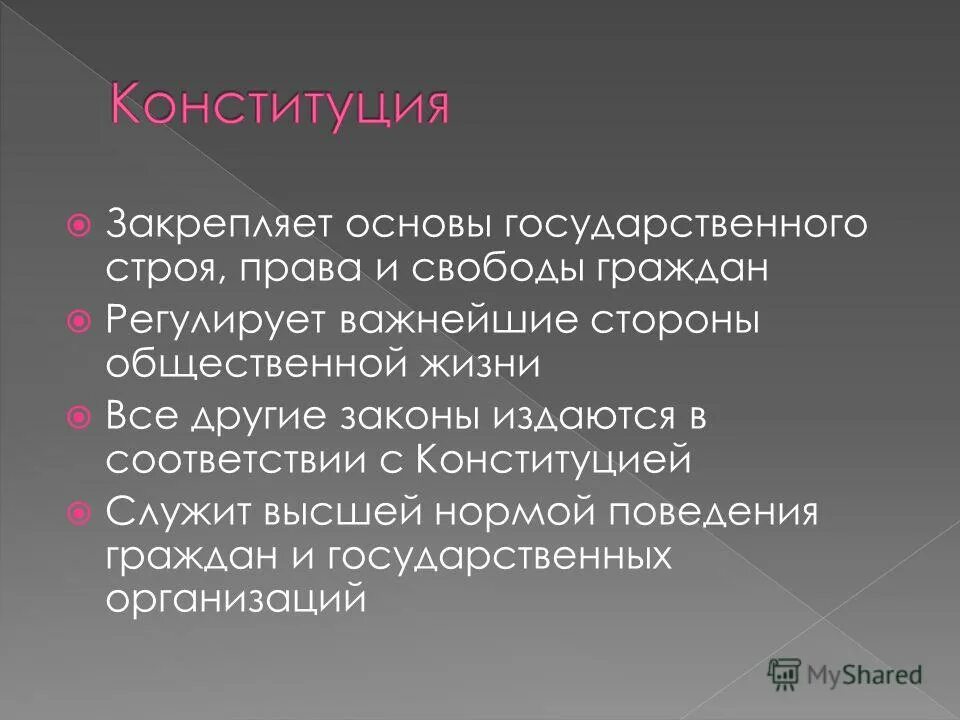 Конституция

Закрепляет основы государственного строя, права и свободы граждан

Регулирует важнейшие стороны общественной жизни

Все другие законы издаются в соответствии с Конституцией

Служит высшей нормой поведения граждан и государственных организаций

MyShared